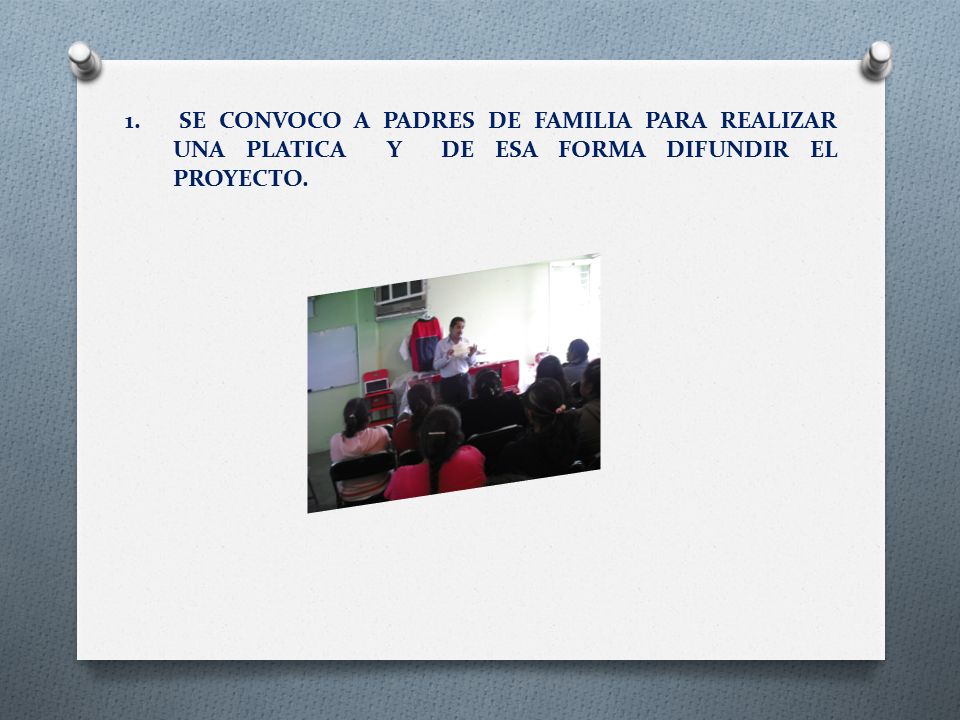 1. SE CONVOCO A PADRES DE FAMILIA PARA REALIZAR UNA PLATICA Y DE ESA FORMA DIFUNDIR EL PROYECTO.